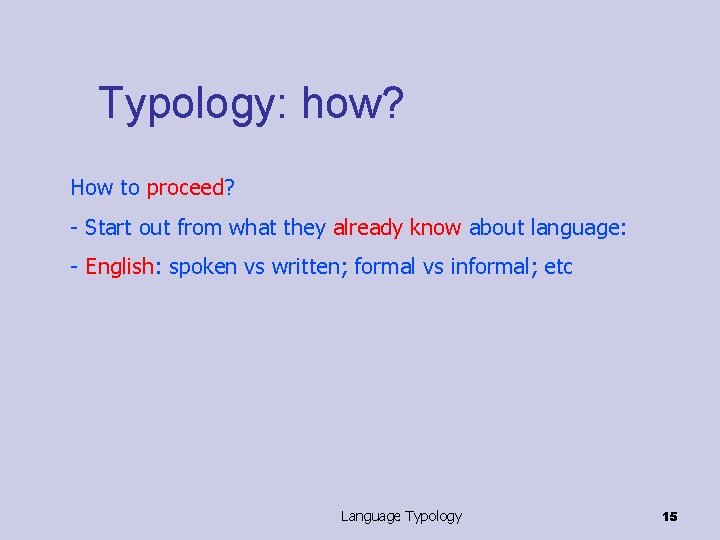 Typology: how?

How to proceed?

- Start out from what they already know about language:

- English: spoken vs written; formal vs informal; etc

Language Typology

15